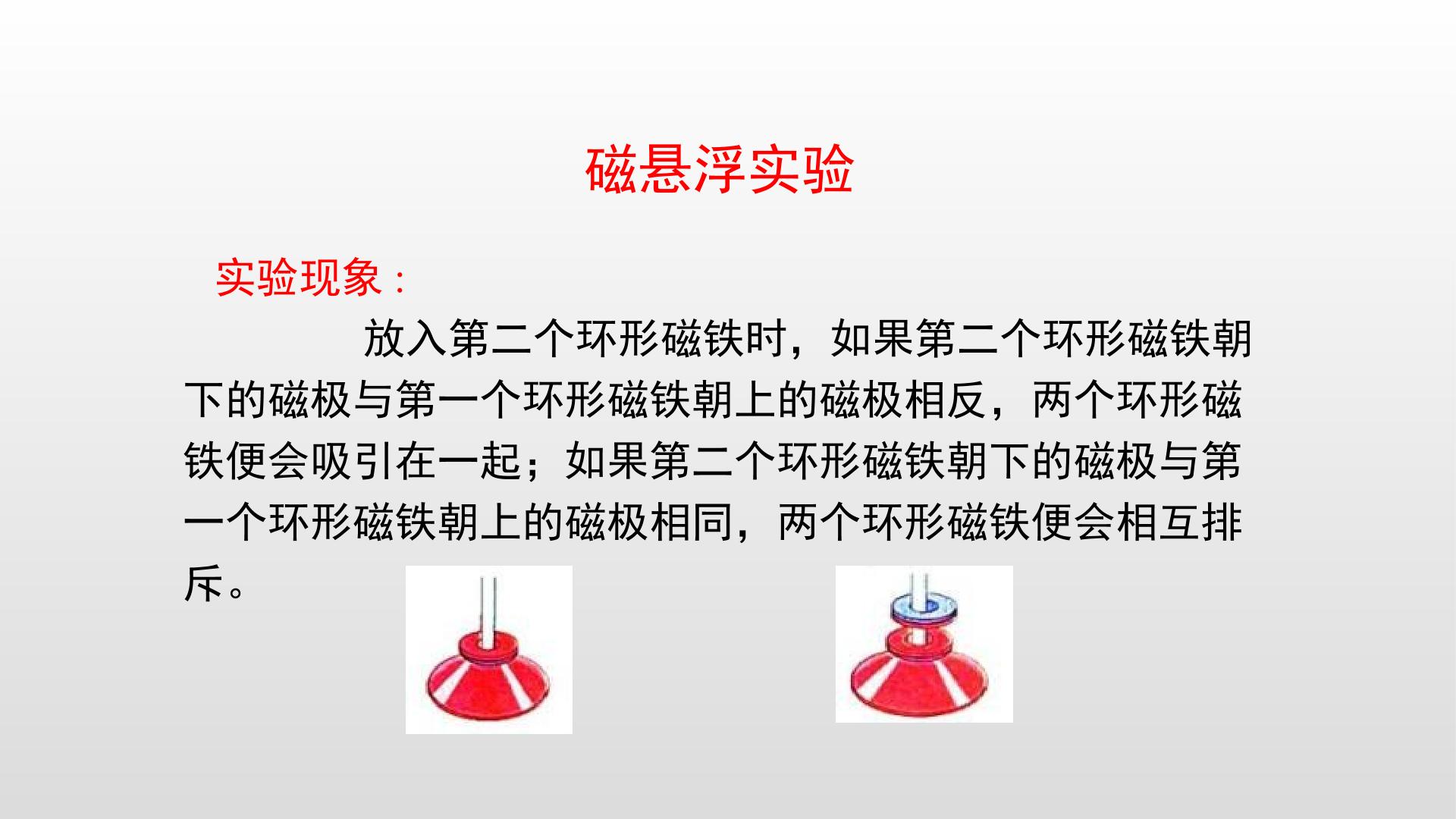 磁悬浮实验

实验现象：

放入第二个环形磁铁时，如果第二个环形磁铁朝下的磁极与第一个环形磁铁朝上的磁极相反，两个环形磁铁便会吸引在一起；如果第二个环形磁铁朝下的磁极与第一个环形磁铁朝上的磁极相同，两个环形磁铁便会相互排斥。